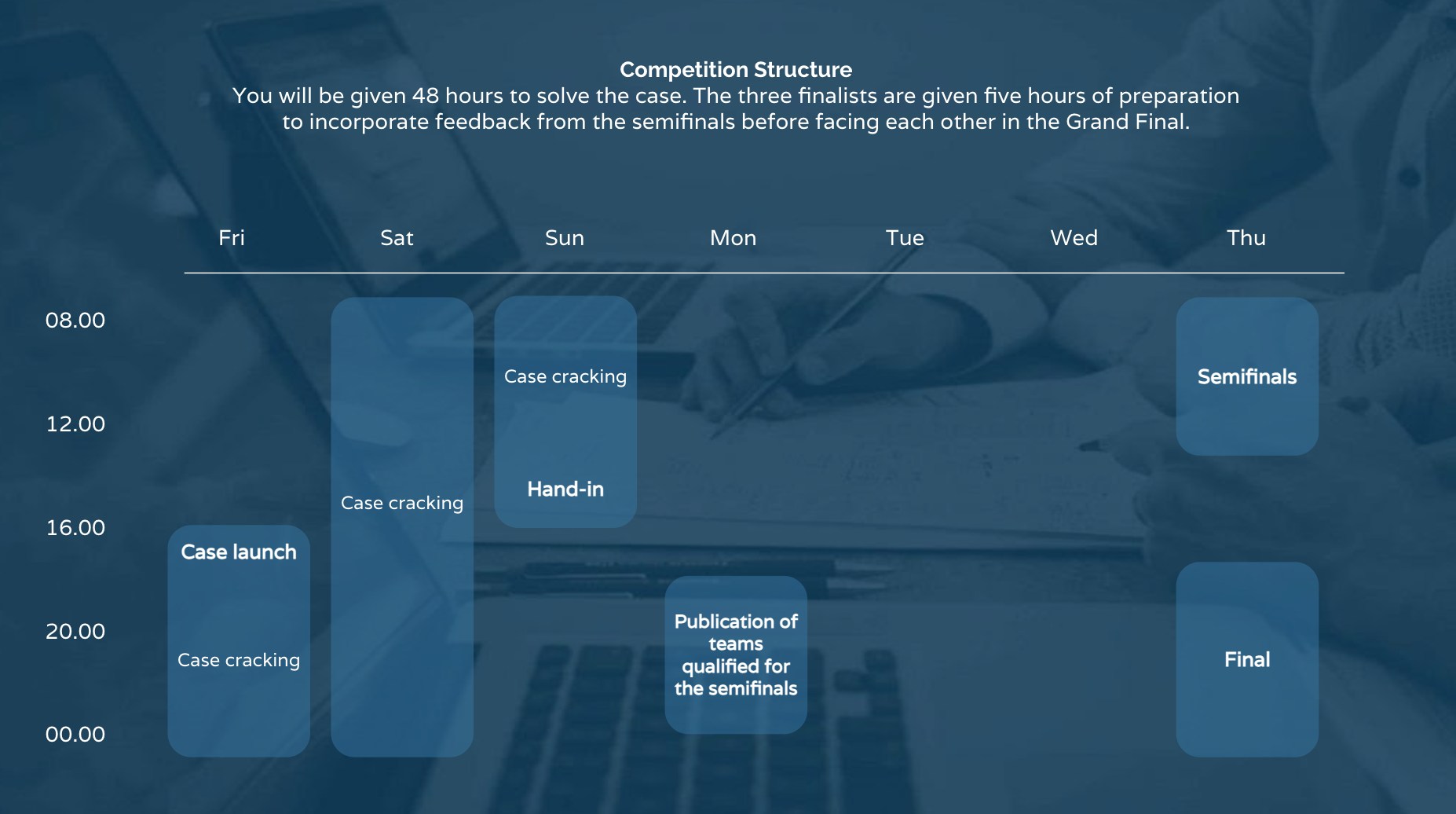 Competition Structure
You will be given 48 hours to solve the case. The three finalists are given five hours of preparation to incorporate feedback from the semifinals before facing each other in the Grand Final.

Fri Sat Sun Mon Tue Wed Thu

08.00
12.00
16.00
20.00
00.00

Case launch
Case cracking

Case cracking

Case cracking
Hand-in

Publication of teams qualified for the semifinals

Semifinals

Final